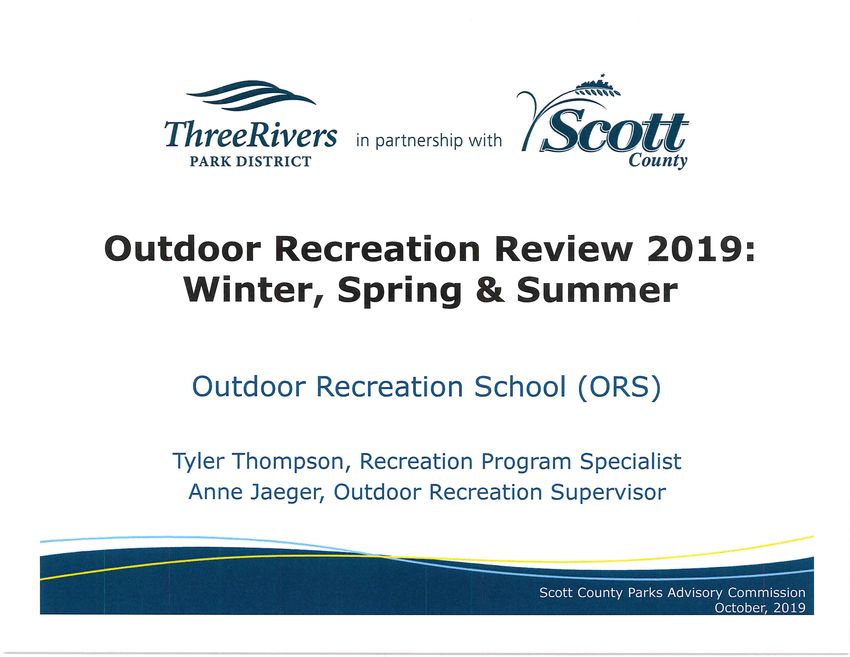 ThreeRivers
PARK DISTRICT

in partnership with

Scott
County

Outdoor Recreation Review 2019: Winter, Spring & Summer

Outdoor Recreation School (ORS)

Tyler Thompson, Recreation Program Specialist
Anne Jaeger, Outdoor Recreation Supervisor

Scott County Parks Advisory Commission
October, 2019